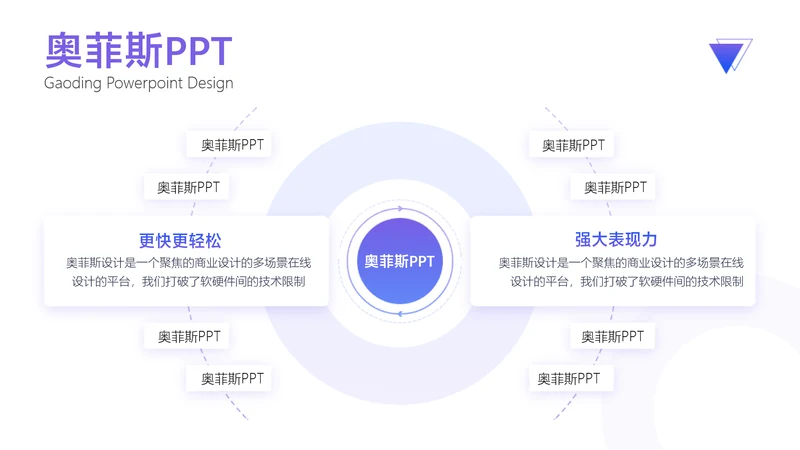 奥菲斯PPT
Gaoding Powerpoint Design

奥菲斯PPT

奥菲斯PPT

更快更轻松
奥菲斯设计是一个聚焦的商业设计的多场景在线设计的平台，我们打破了软硬件间的技术限制

奥菲斯PPT

奥菲斯PPT

奥菲斯PPT

奥菲斯PPT

奥菲斯PPT

强大表现力
奥菲斯设计是一个聚焦的商业设计的多场景在线设计的平台，我们打破了软硬件间的技术限制

奥菲斯PPT

奥菲斯PPT